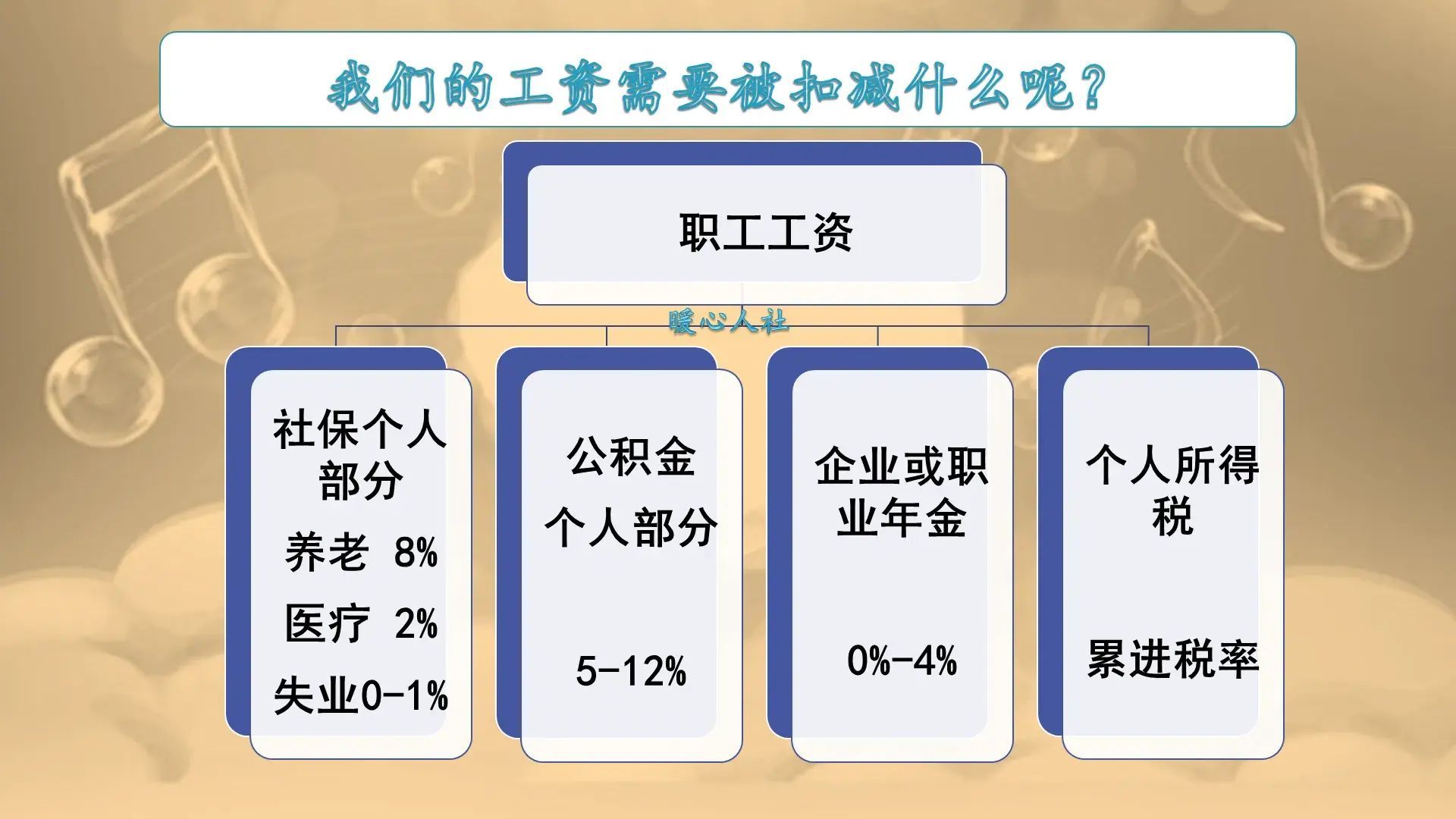 我们的工资需要被扣减什么呢？

职工工资

暖心人社

社保个人部分

养老 8%

医疗 2%

失业0-1%

公积金

个人部分

5-12%

企业或职业年金

0%-4%

个人所得税

累进税率